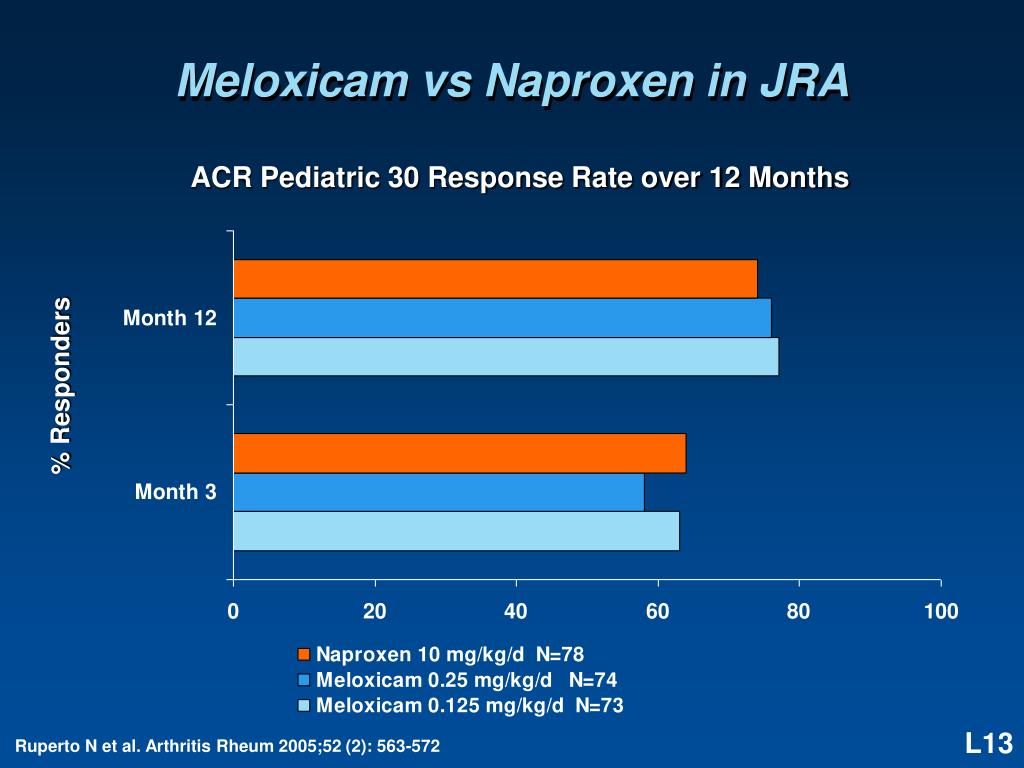 Meloxicam vs Naproxen in JRA

ACR Pediatric 30 Response Rate over 12 Months

% Responders

Month 12

Month 3

0
20
40
60
80
100

Naproxen 10 mg/kg/d N=78
Meloxicam 0.25 mg/kg/d N=74
Meloxicam 0.125 mg/kg/d N=73

Ruperto N et al. Arthritis Rheum 2005;52 (2): 563-572

L13